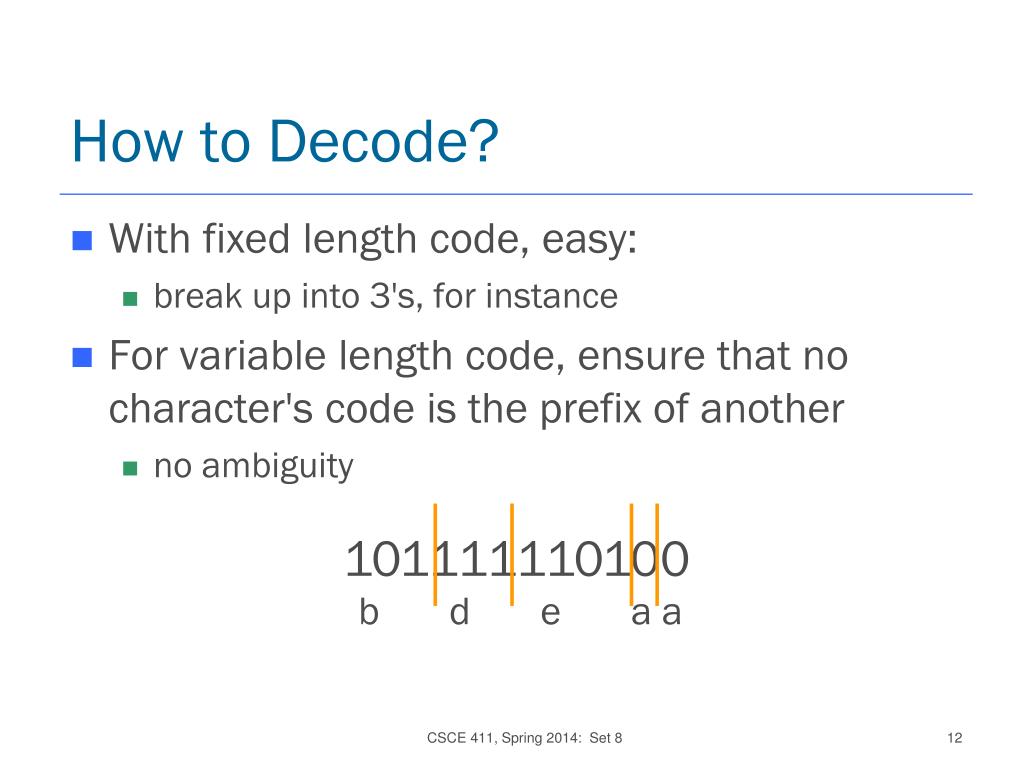 How to Decode?

With fixed length code, easy:

break up into 3's, for instance

For variable length code, ensure that no character's code is the prefix of another

no ambiguity

101111110100

b d e a a

CSCE 411, Spring 2014: Set 8

12